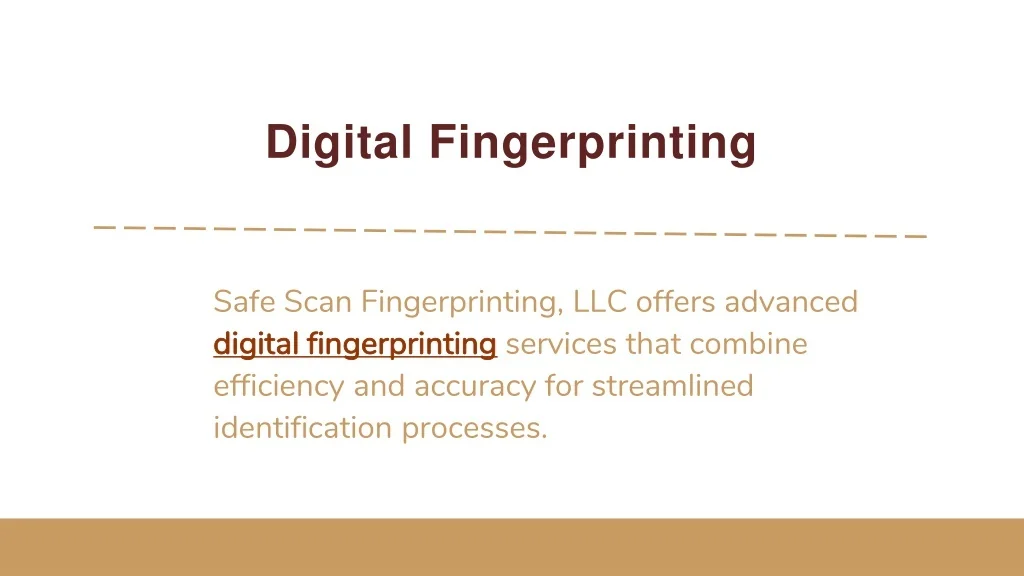 Digital Fingerprinting

Safe Scan Fingerprinting, LLC offers advanced digital fingerprinting services that combine efficiency and accuracy for streamlined identification processes.